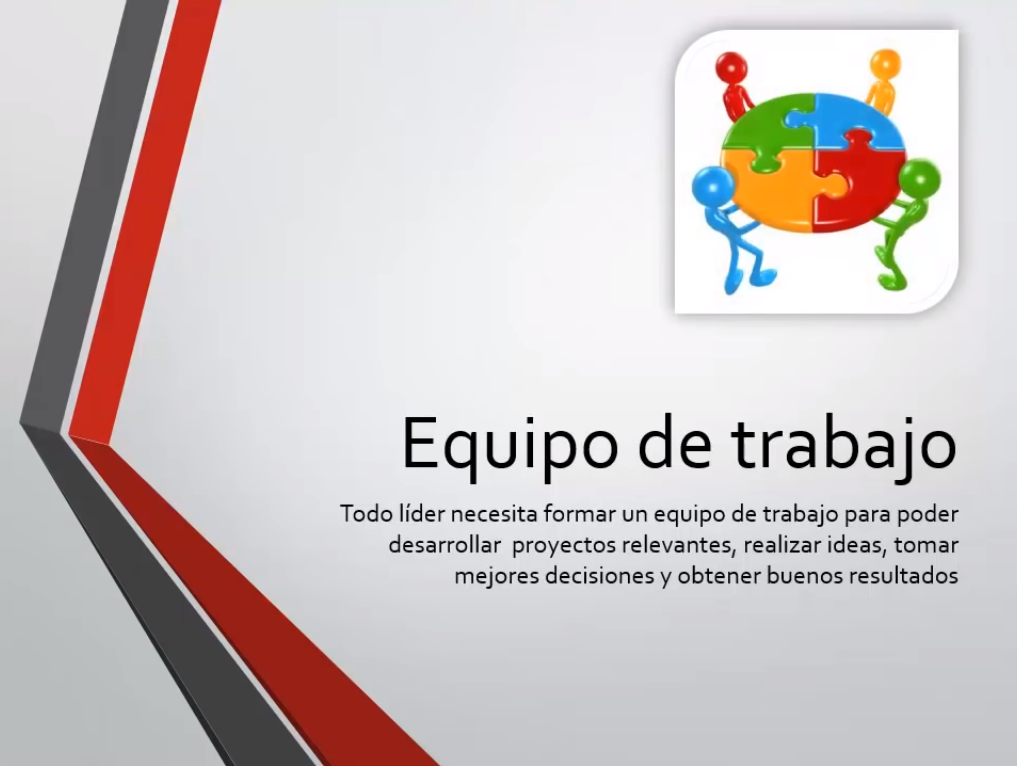 Equipo de trabajo

Todo líder necesita formar un equipo de trabajo para poder desarrollar proyectos relevantes, realizar ideas, tomar mejores decisiones y obtener buenos resultados